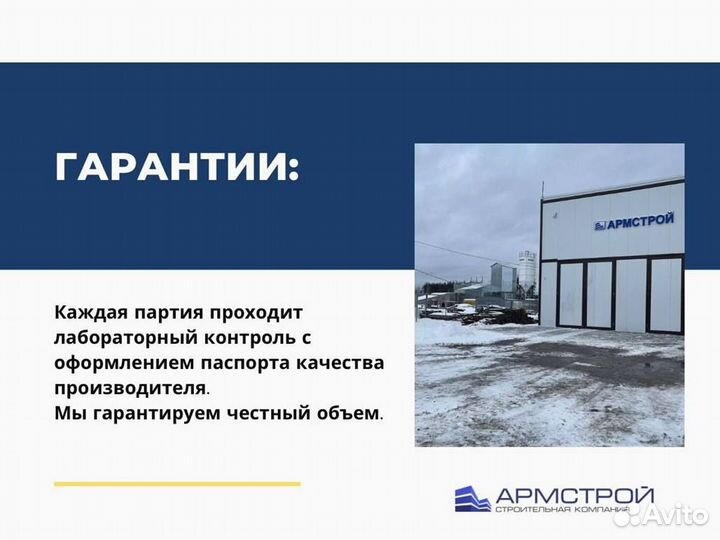 ГАРАНТИИ:

АРМСТРОЙ

Каждая партия проходит лабораторный контроль с оформлением паспорта качества производителя.
Мы гарантируем честный объем.

АРМСТРОЙ
СТРОИТЕЛЬНАЯ КОМПАНИЯ

Avito